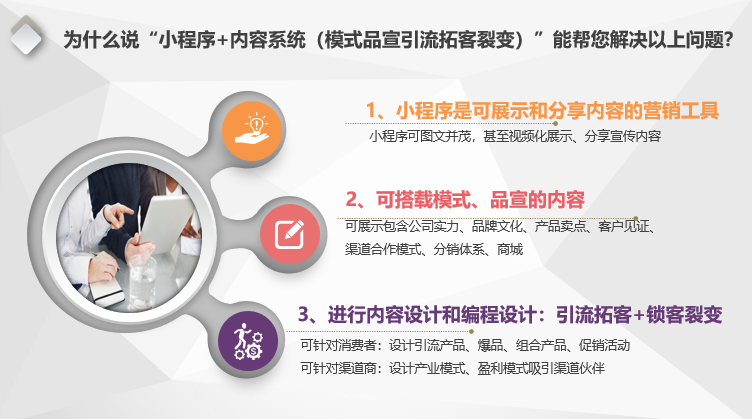 为什么说“小程序+内容系统（模式品宣引流拓客裂变）”能帮您解决以上问题？

1、小程序是可展示和分享内容的营销工具
小程序可图文并茂，甚至视频化展示、分享宣传内容

2、可搭载模式、品宣的内容
可展示包含公司实力、品牌文化、产品卖点、客户见证、渠道合作模式、分销体系、商城

3、进行内容设计和编程设计：引流拓客+锁客裂变
可针对消费者：设计引流产品、爆品、组合产品、促销活动
可针对渠道商：设计产业模式、盈利模式吸引渠道伙伴